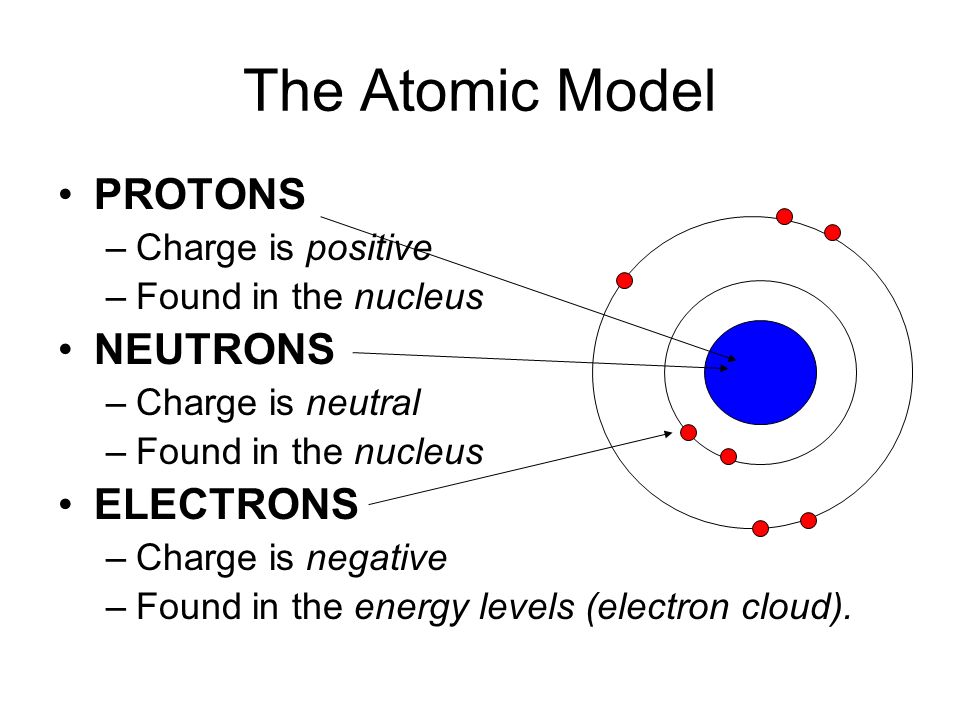 The Atomic Model

• PROTONS
– Charge is positive
– Found in the nucleus
• NEUTRONS
– Charge is neutral
– Found in the nucleus
• ELECTRONS
– Charge is negative
– Found in the energy levels (electron cloud).